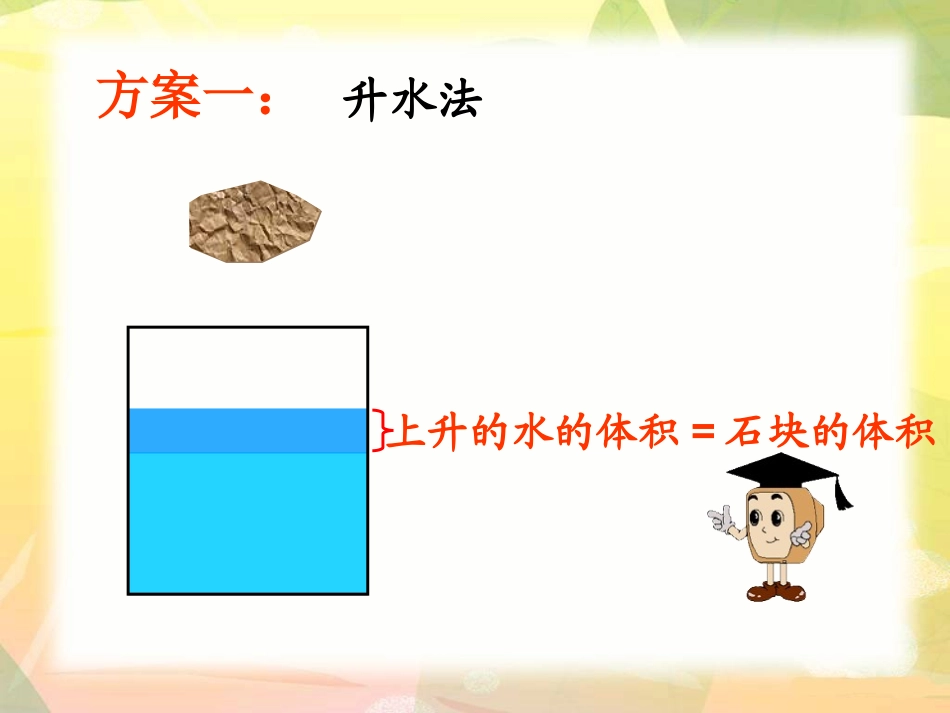 方案一： 升水法

上升的水的体积 = 石块的体积